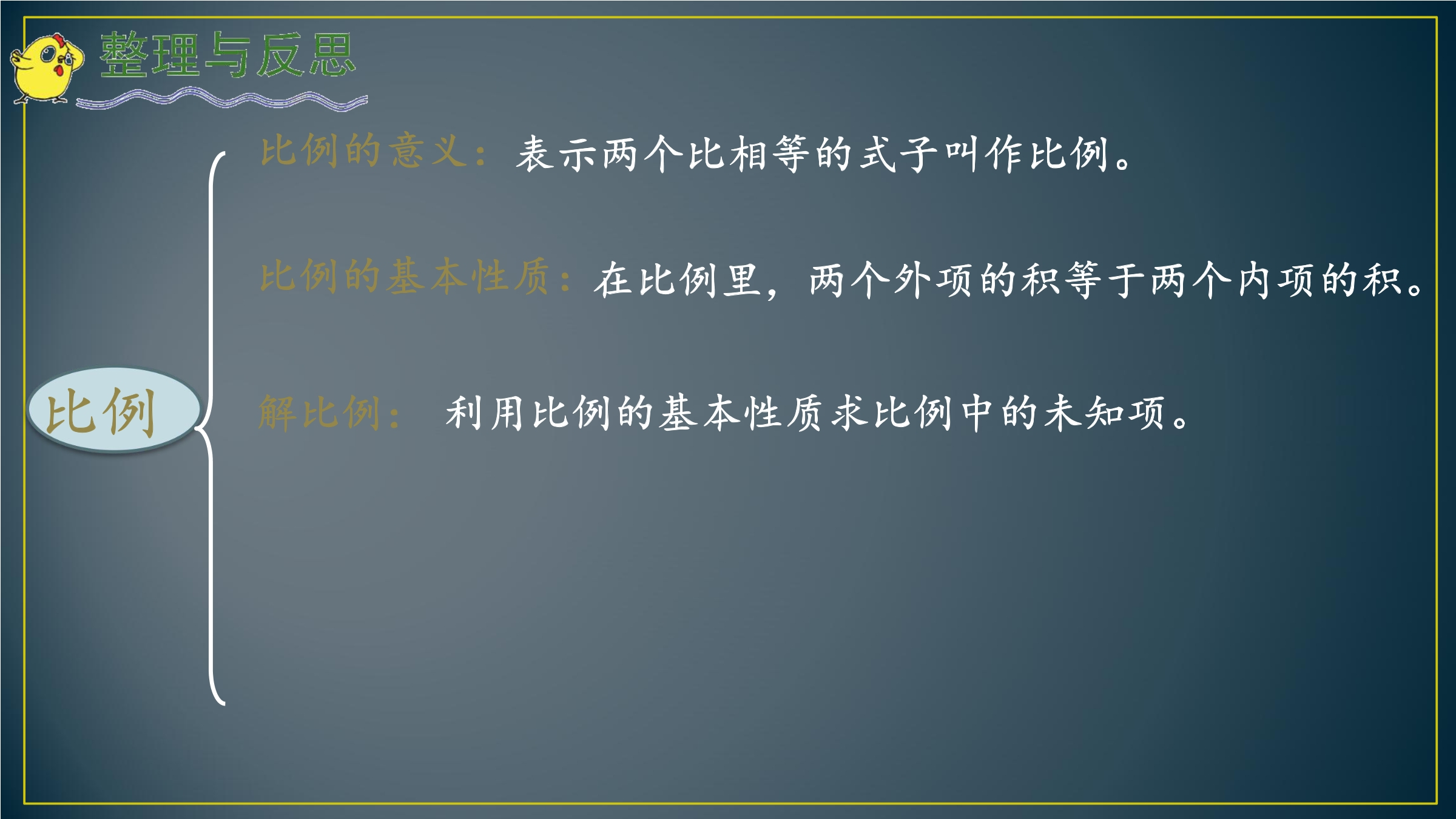 整理与反思

比例

比例的意义：表示两个比相等的式子叫作比例。

比例的基本性质：在比例里，两个外项的积等于两个内项的积。

解比例：利用比例的基本性质求比例中的未知项。